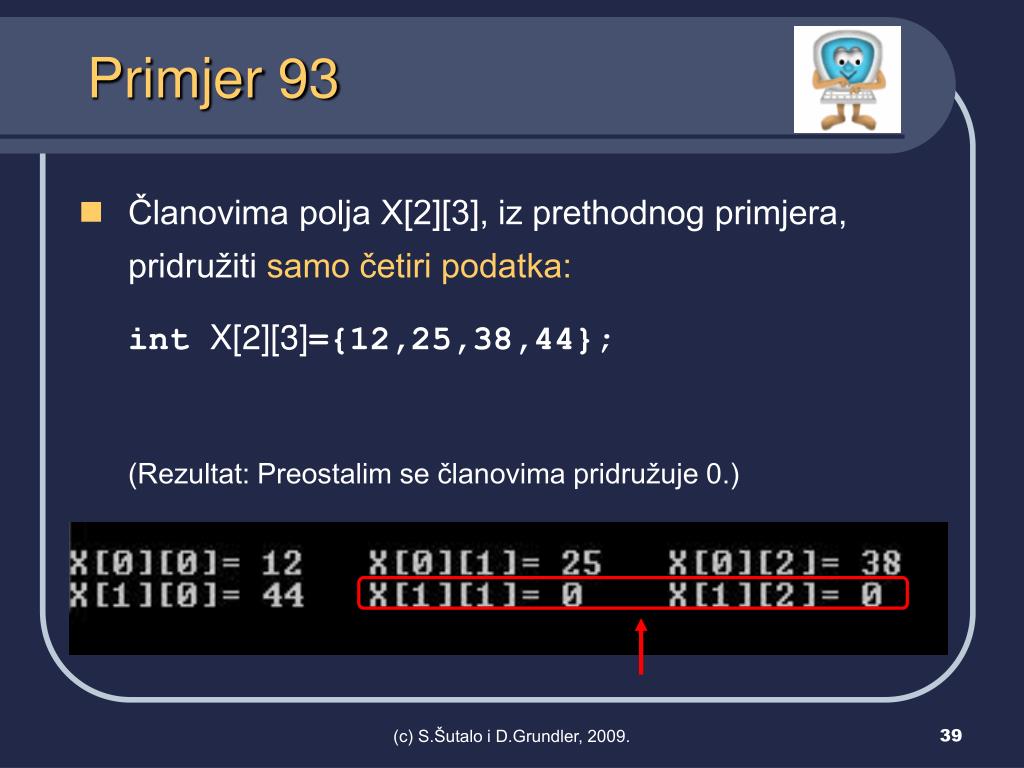 Primjer 93

Članovima polja X[2][3], iz prethodnog primjera, pridružiti samo četiri podatka:

int X[2][3]={12,25,38,44};

(Rezultat: Preostalim se članovima pridružuje 0.)

X[0][0]= 12 X[0][1]= 25 X[0][2]= 38
X[1][0]= 44 X[1][1]= 0 X[1][2]= 0

(c) S.Šutalo i D.Grundler, 2009.

39